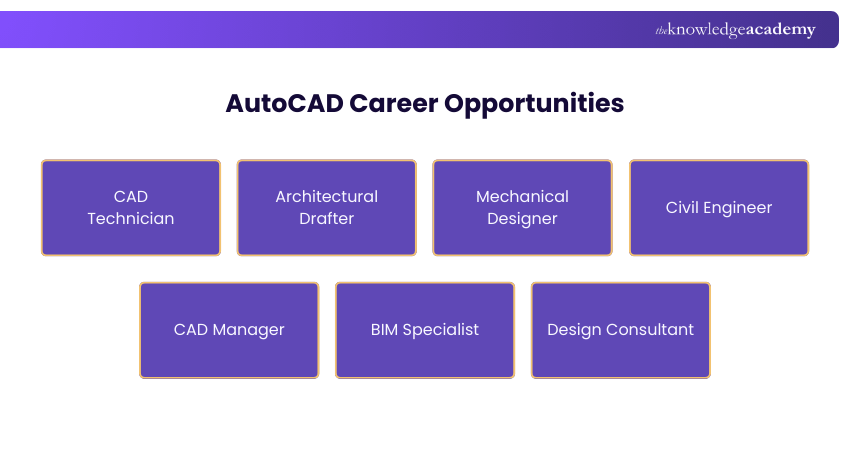 theknowledgeacademy

AutoCAD Career Opportunities

CAD Technician

Architectural Drafter

Mechanical Designer

Civil Engineer

CAD Manager

BIM Specialist

Design Consultant